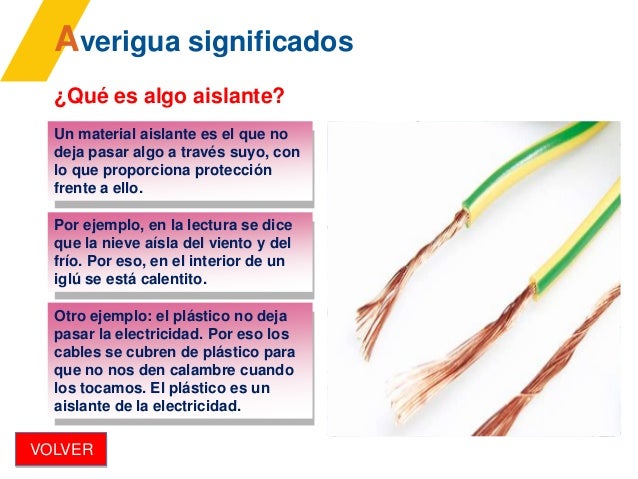 Averigua significados

¿Qué es algo aislante?

Un material aislante es el que no deja pasar algo a través suyo, con lo que proporciona protección frente a ello.

Por ejemplo, en la lectura se dice que la nieve aísla del viento y del frío. Por eso, en el interior de un iglú se está calentito.

Otro ejemplo: el plástico no deja pasar la electricidad. Por eso los cables se cubren de plástico para que no nos den calambre cuando los tocamos. El plástico es un aislante de la electricidad.

VOLVER